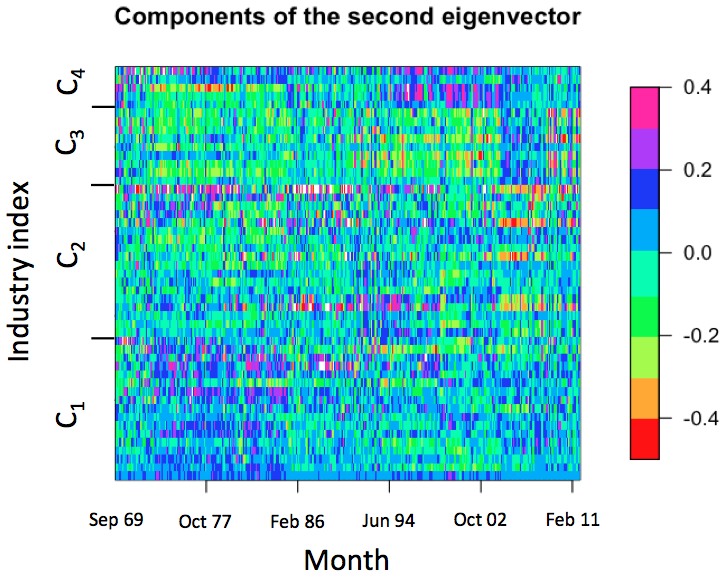 Components of the second eigenvector

Industry index

$C_4$

$C_3$

$C_2$

$C_1$

0.4

0.2

0.0

-0.2

-0.4

Sep 69

Oct 77

Feb 86

Jun 94

Oct 02

Feb 11

Month